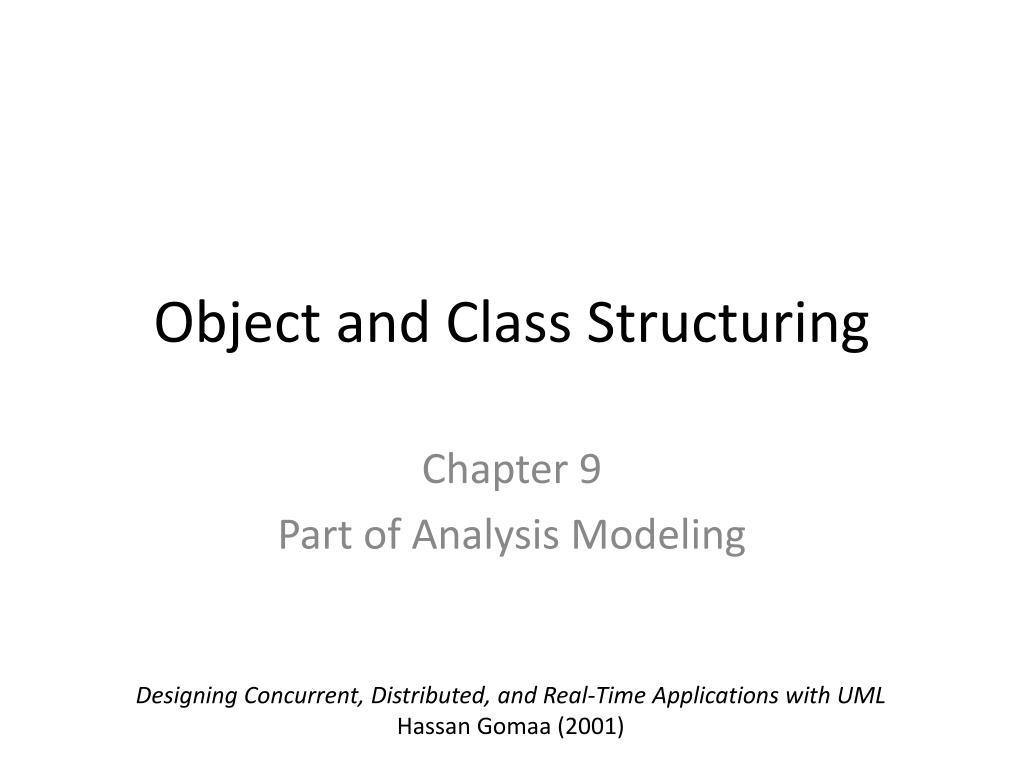 Object and Class Structuring

Chapter 9
Part of Analysis Modeling

Designing Concurrent, Distributed, and Real-Time Applications with UML
Hassan Gomaa (2001)